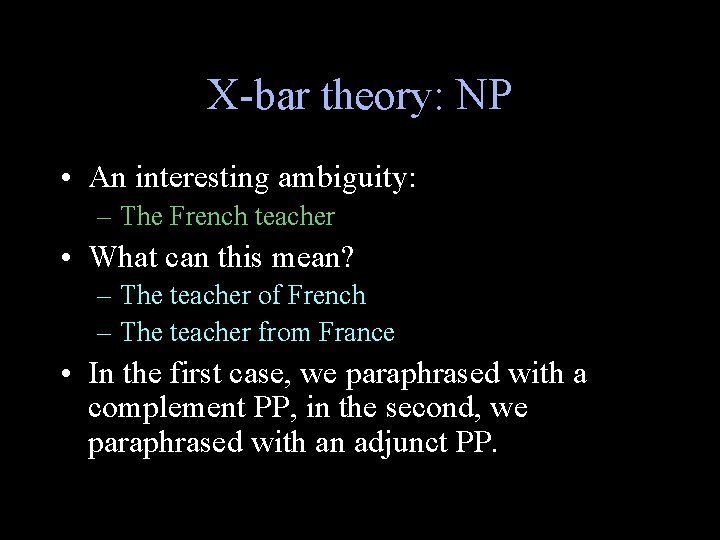 X-bar theory: NP

• An interesting ambiguity:
– The French teacher

• What can this mean?
– The teacher of French
– The teacher from France

• In the first case, we paraphrased with a complement PP, in the second, we paraphrased with an adjunct PP.